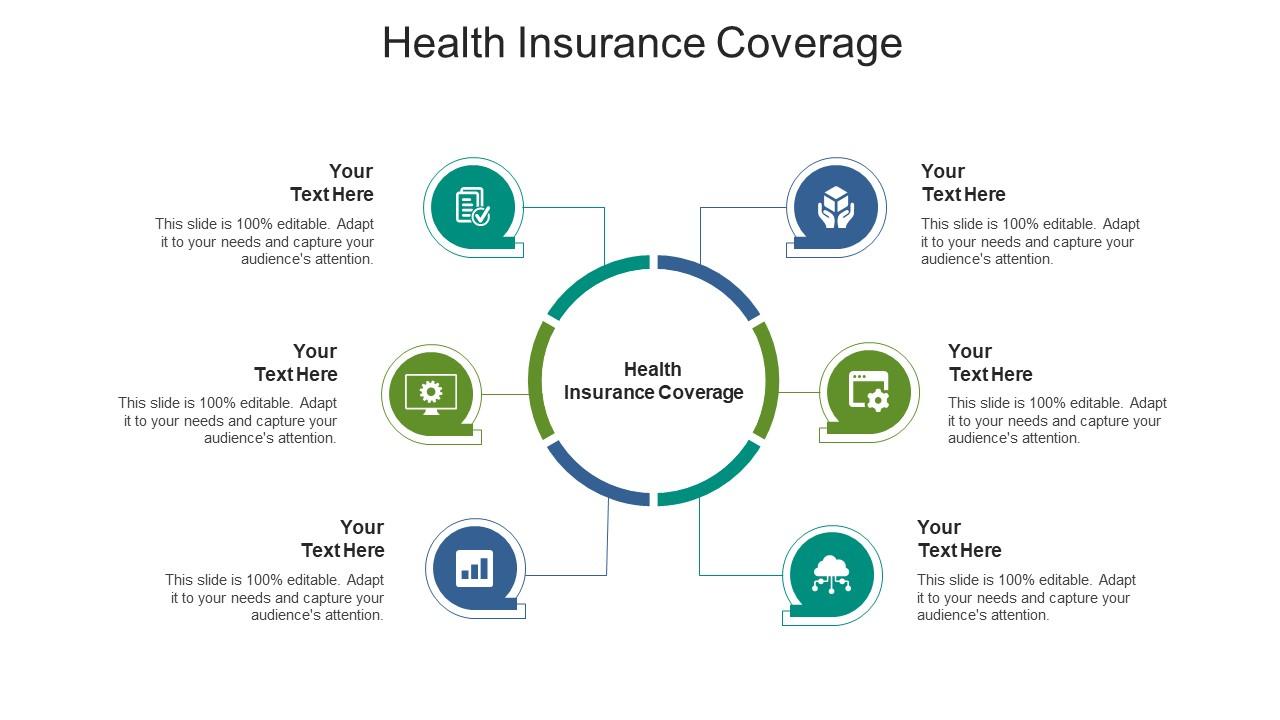 Health Insurance Coverage

Your Text Here

This slide is 100% editable. Adapt it to your needs and capture your audience's attention.

Your Text Here

This slide is 100% editable. Adapt it to your needs and capture your audience's attention.

Your Text Here

This slide is 100% editable. Adapt it to your needs and capture your audience's attention.

Health Insurance Coverage

Your Text Here

This slide is 100% editable. Adapt it to your needs and capture your audience's attention.

Your Text Here

This slide is 100% editable. Adapt it to your needs and capture your audience's attention.

Your Text Here

This slide is 100% editable. Adapt it to your needs and capture your audience's attention.